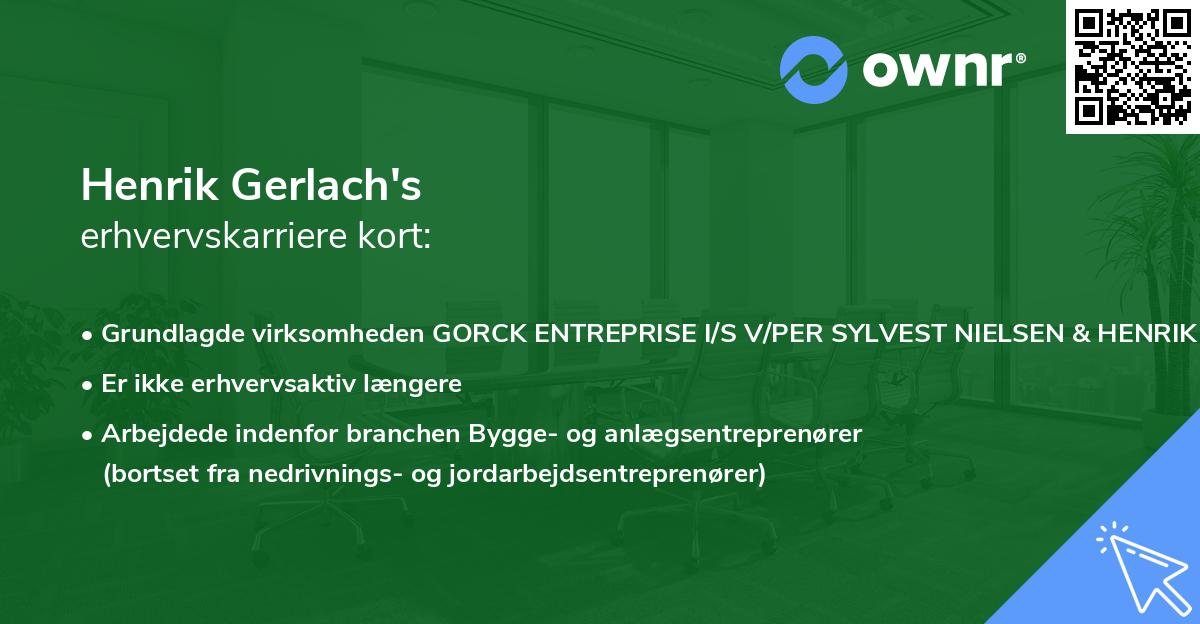 ownr®

Henrik Gerlach's
erhvervskarriere kort:

• Grundlagde virksomheden GORCK ENTREPRISE I/S V/PER SYLVEST NIELSEN & HENRIK
• Er ikke erhvervsaktiv længere
• Arbejdede indenfor branchen Bygge- og anlægsentreprenører (bortset fra nedrivnings- og jordarbejdsentreprenører)